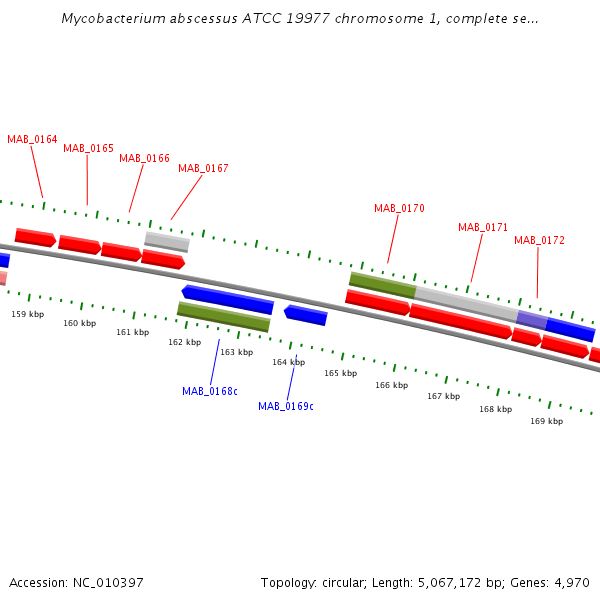 Mycobacterium abscessus ATCC 19977 chromosome 1, complete se...

MAB_0164
MAB_0165
MAB_0166
MAB_0167
MAB_0170
MAB_0171
MAB_0172

159 kbp
160 kbp
161 kbp
162 kbp
163 kbp
164 kbp
165 kbp
166 kbp
167 kbp
168 kbp
169 kbp

MAB_0168c
MAB_0169c

Accession: NC_010397

Topology: circular; Length: 5,067,172 bp; Genes: 4,970